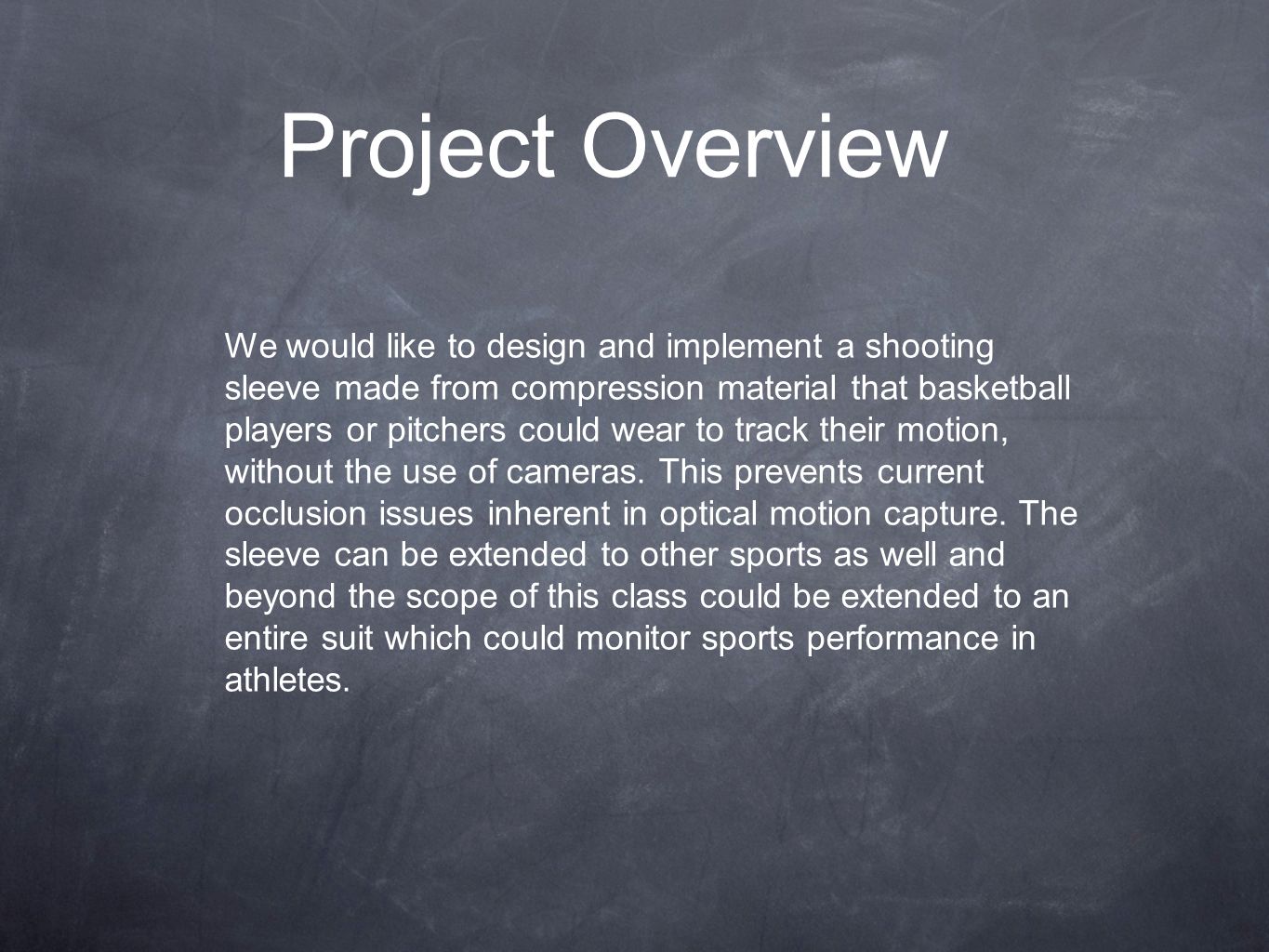 Project Overview

We would like to design and implement a shooting sleeve made from compression material that basketball players or pitchers could wear to track their motion, without the use of cameras. This prevents current occlusion issues inherent in optical motion capture. The sleeve can be extended to other sports as well and beyond the scope of this class could be extended to an entire suit which could monitor sports performance in athletes.